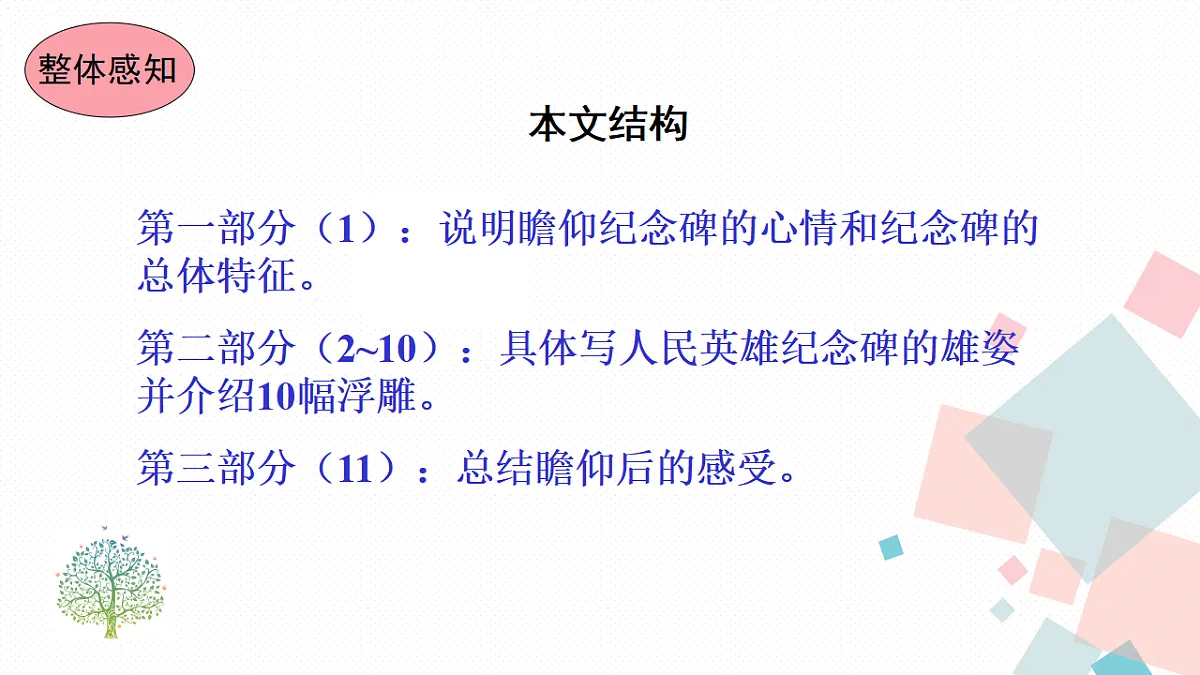 整体感知

本文结构

第一部分（1）：说明瞻仰纪念碑的心情和纪念碑的总体特征。

第二部分（2~10）：具体写人民英雄纪念碑的雄姿并介绍10幅浮雕。

第三部分（11）：总结瞻仰后的感受。